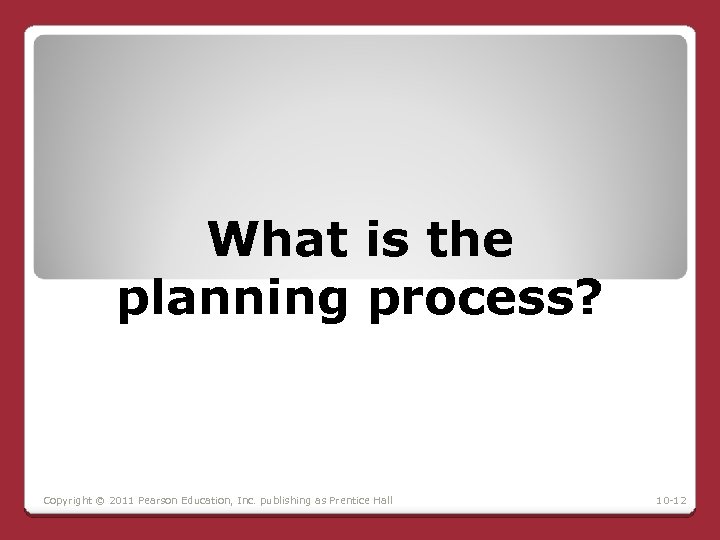 What is the planning process?

Copyright © 2011 Pearson Education, Inc. publishing as Prentice Hall

10-12